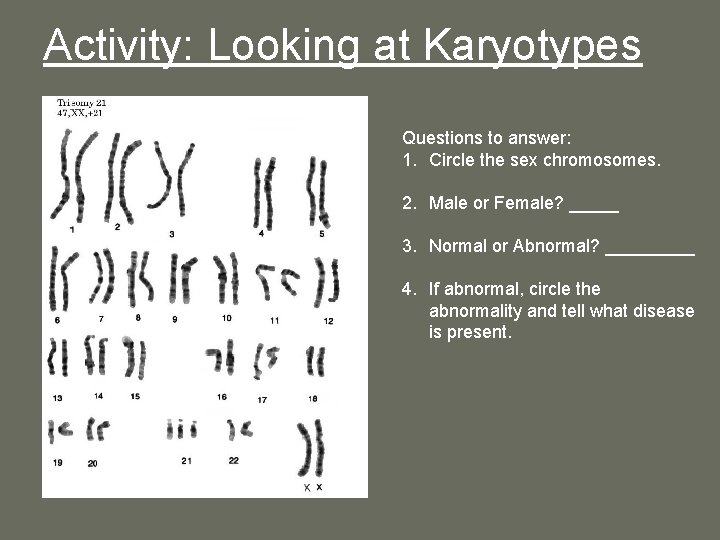 Activity: Looking at Karyotypes

Trisomy 21
47,XX,+21

1 2 3 4 5

6 7 8 9 10 11 12

13 14 15 16 17 18

19 20 21 22 X X

Questions to answer:
1. Circle the sex chromosomes.

2. Male or Female? _____

3. Normal or Abnormal? _________

4. If abnormal, circle the abnormality and tell what disease is present.